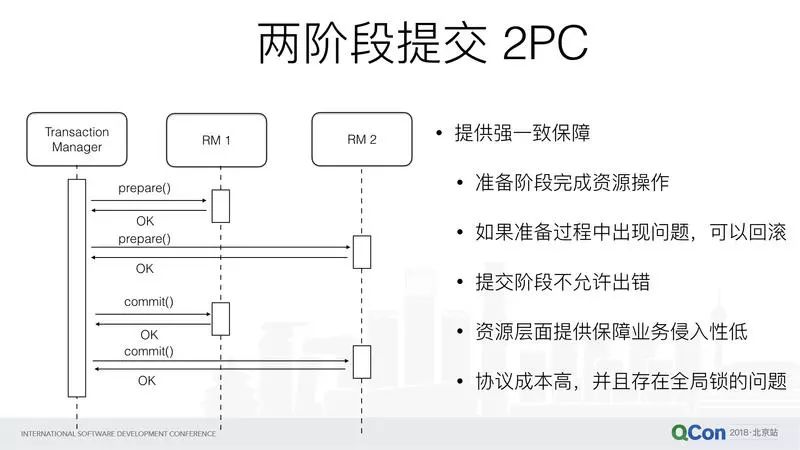 两阶段提交 2PC

Transaction Manager

RM 1

RM 2

prepare()

OK

prepare()

OK

commit()

OK

commit()

OK

• 提供强一致保障

• 准备阶段完成资源操作

• 如果准备过程中出现问题，可以回滚

• 提交阶段不允许出错

• 资源层面提供保障业务侵入性低

• 协议成本高，并且存在全局锁的问题

INTERNATIONAL SOFTWARE DEVELOPMENT CONFERENCE

QCon 2018·北京站